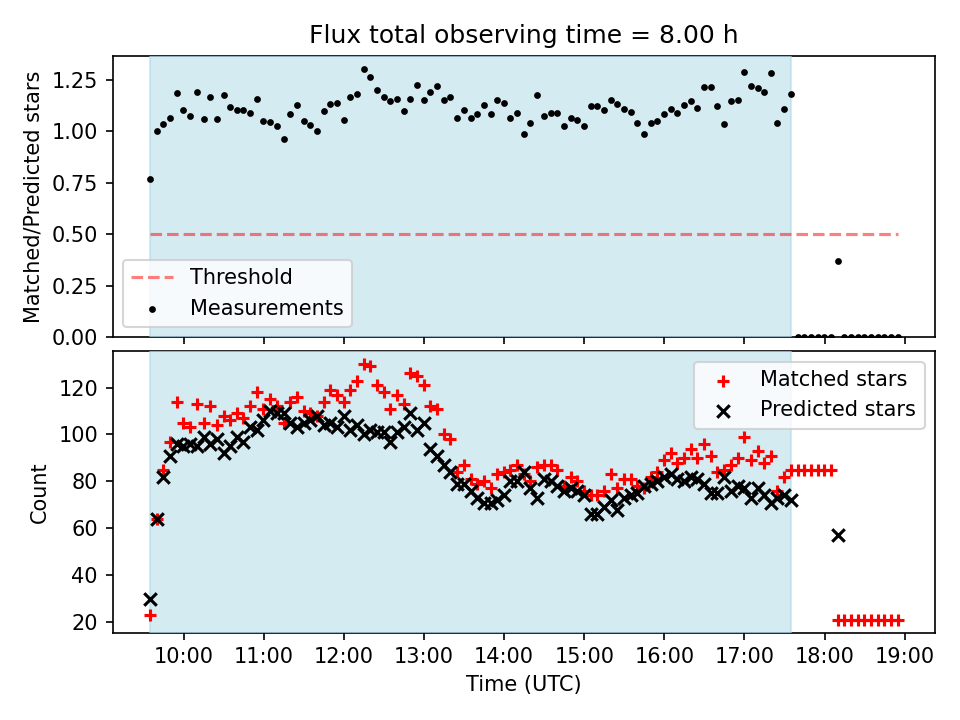 Flux total observing time = 8.00 h

Matched/Predicted stars

1.25
1.00
0.75
0.50
0.25
0.00

Threshold
Measurements

Count

120
100
80
60
40
20

Matched stars
Predicted stars

10:00 11:00 12:00 13:00 14:00 15:00 16:00 17:00 18:00 19:00

Time (UTC)